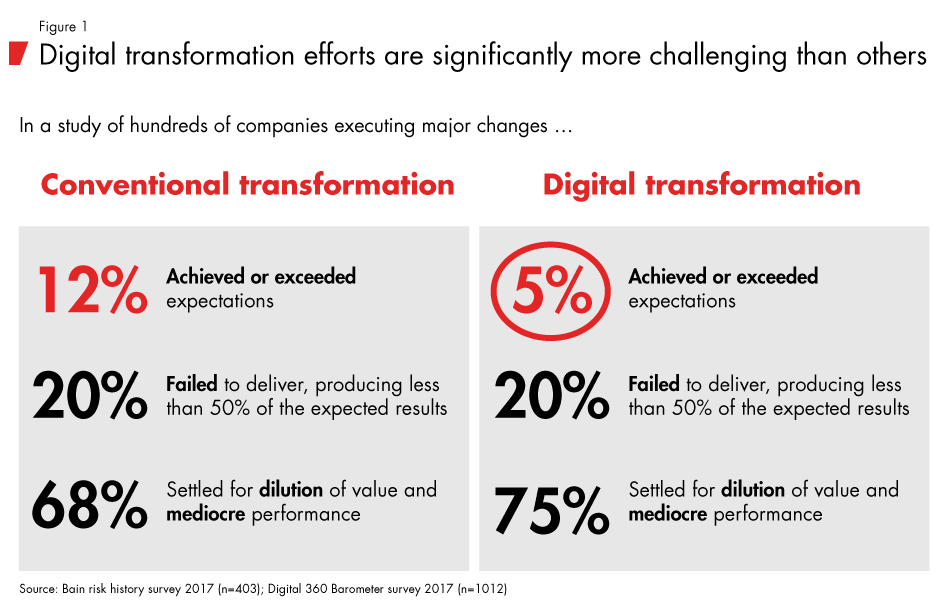 Figure 1

Digital transformation efforts are significantly more challenging than others

In a study of hundreds of companies executing major changes …

Conventional transformation

12% Achieved or exceeded expectations

20% Failed to deliver, producing less than 50% of the expected results

68% Settled for dilution of value and mediocre performance

Digital transformation

5% Achieved or exceeded expectations

20% Failed to deliver, producing less than 50% of the expected results

75% Settled for dilution of value and mediocre performance

Source: Bain risk history survey 2017 (n=403); Digital 360 Barometer survey 2017 (n=1012)